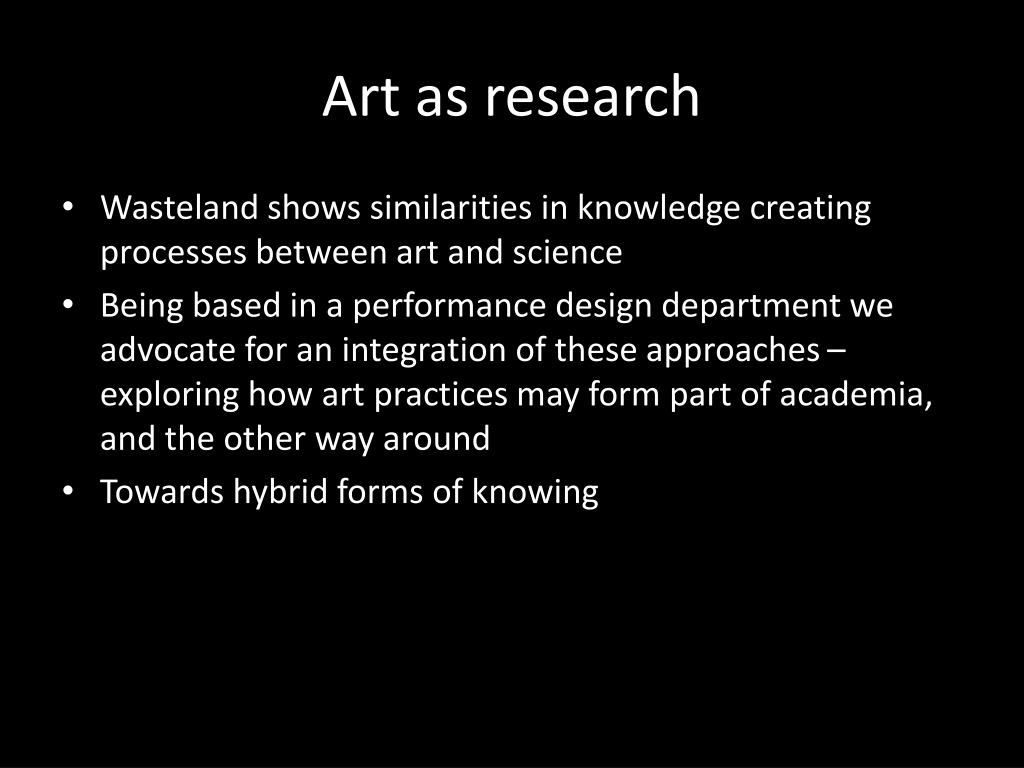 Art as research

• Wasteland shows similarities in knowledge creating processes between art and science
• Being based in a performance design department we advocate for an integration of these approaches – exploring how art practices may form part of academia, and the other way around
• Towards hybrid forms of knowing